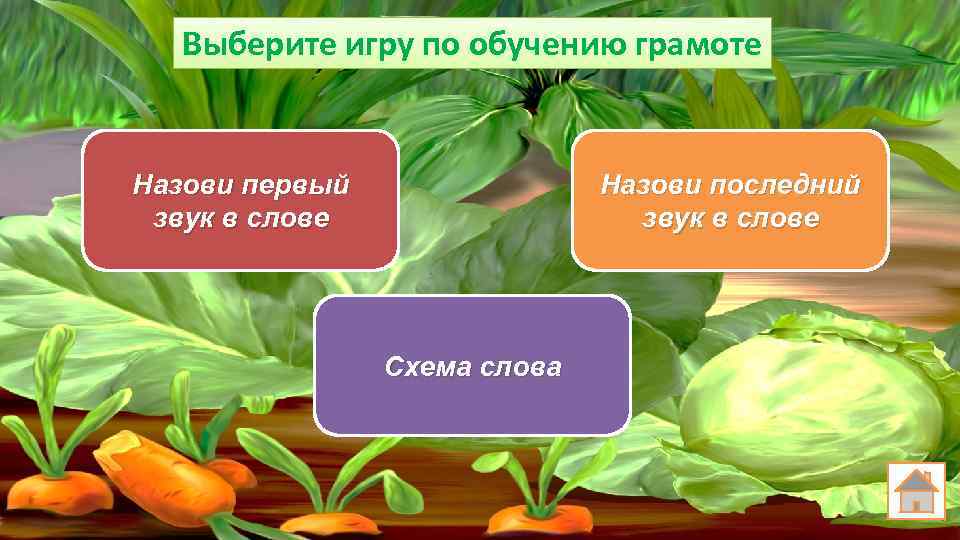 Выберите игру по обучению грамоте

Назови первый звук в слове

Назови последний звук в слове

Схема слова